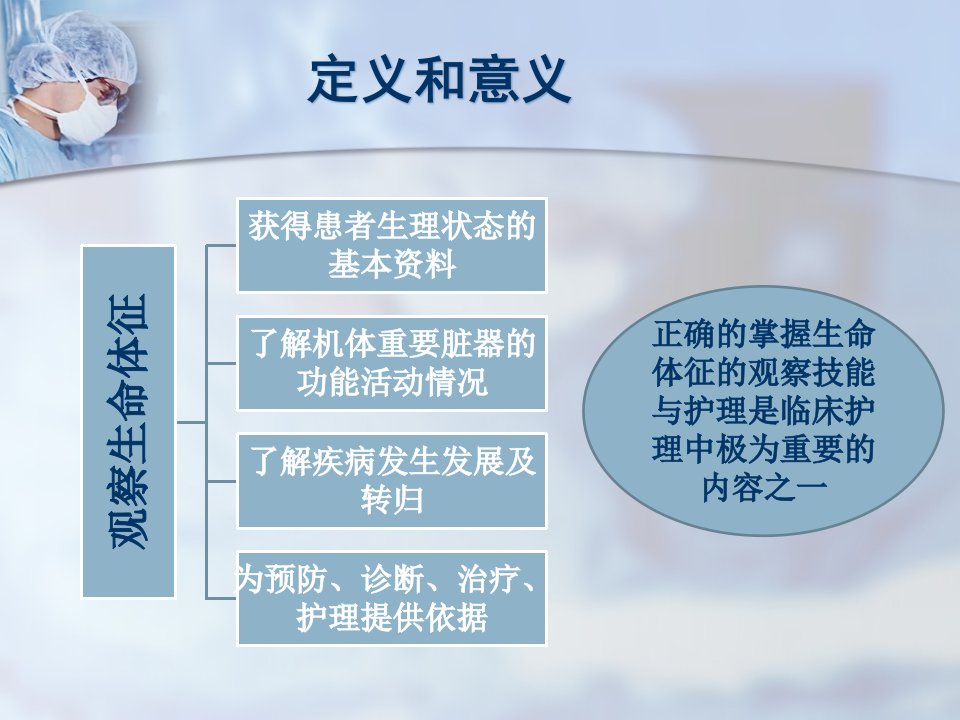 定义和意义

观察生命体征

获得患者生理状态的基本资料

了解机体重要脏器的功能活动情况

了解疾病发生发展及转归

为预防、诊断、治疗、护理提供依据

正确的掌握生命体征的观察技能与护理是临床护理中极为重要的内容之一